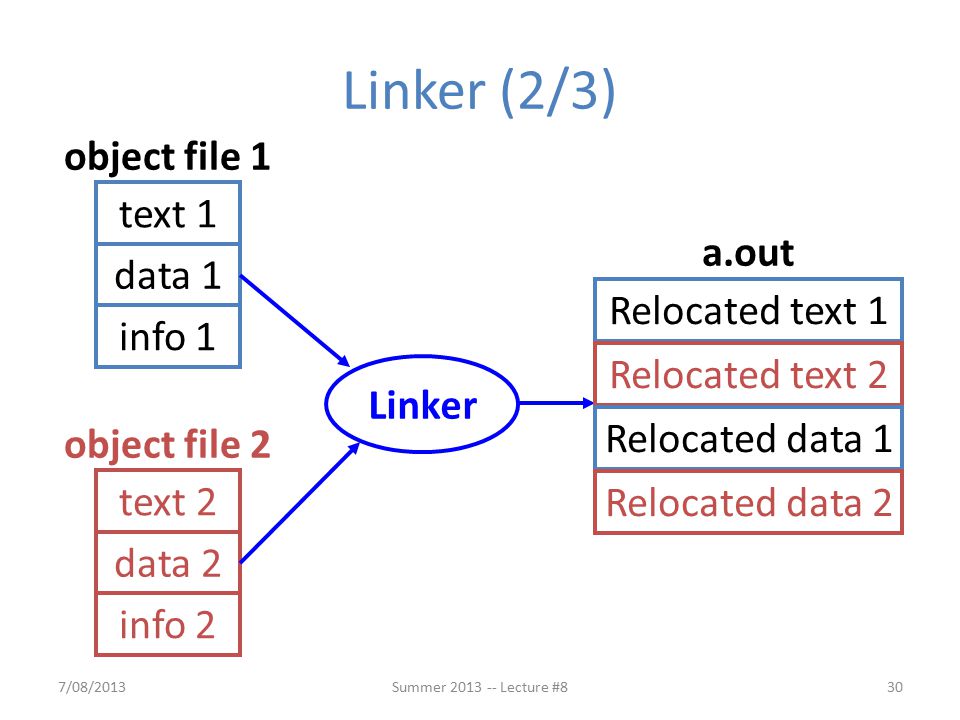 Linker (2/3)

object file 1

text 1

data 1

info 1

object file 2

text 2

data 2

info 2

Linker

a.out

Relocated text 1

Relocated text 2

Relocated data 1

Relocated data 2

7/08/2013

Summer 2013 -- Lecture #8

30